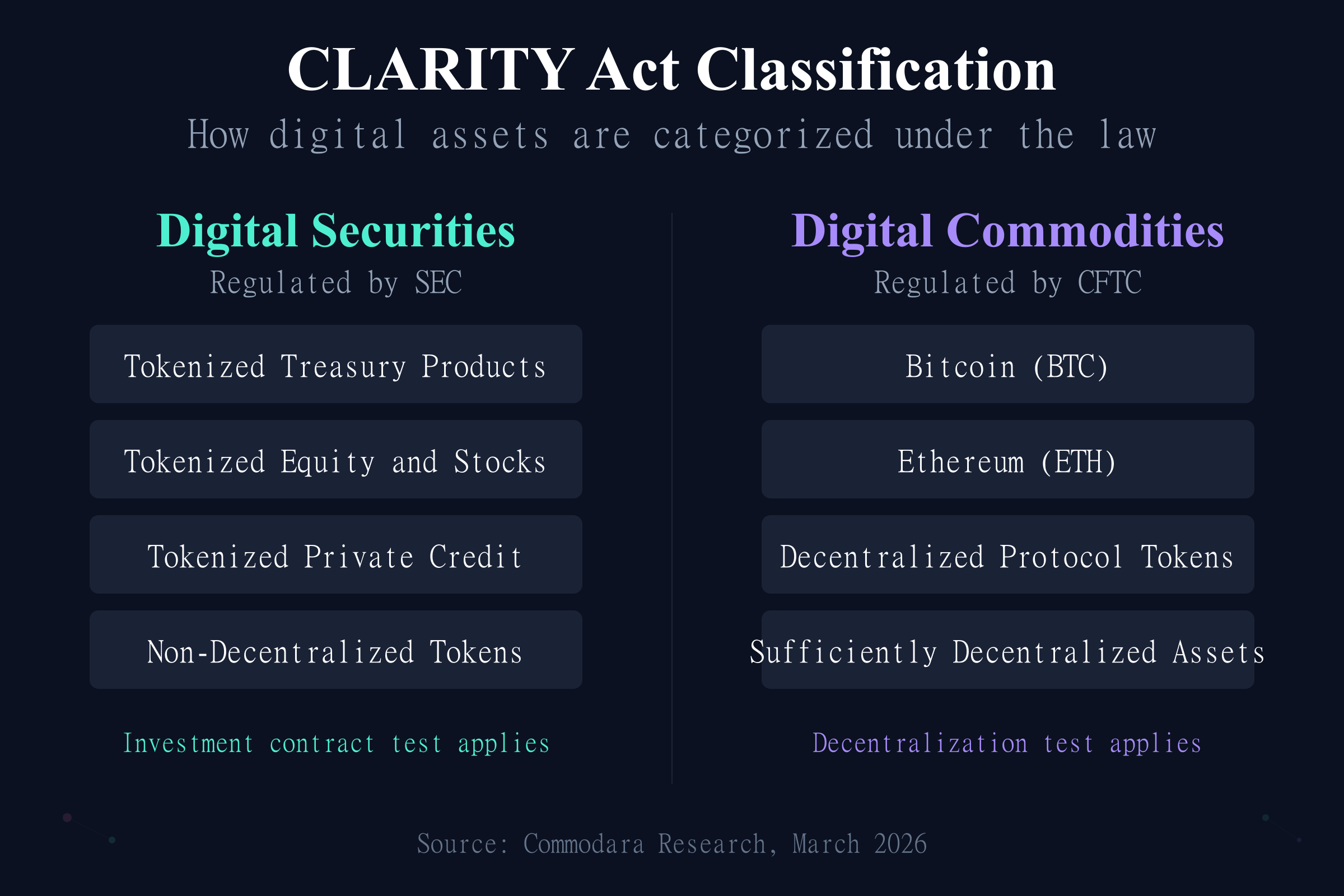 CLARITY Act Classification

How digital assets are categorized under the law

Digital Securities

Regulated by SEC

Tokenized Treasury Products

Tokenized Equity and Stocks

Tokenized Private Credit

Non-Decentralized Tokens

Investment contract test applies

Digital Commodities

Regulated by CFTC

Bitcoin (BTC)

Ethereum (ETH)

Decentralized Protocol Tokens

Sufficiently Decentralized Assets

Decentralization test applies

Source: Commodara Research, March 2026